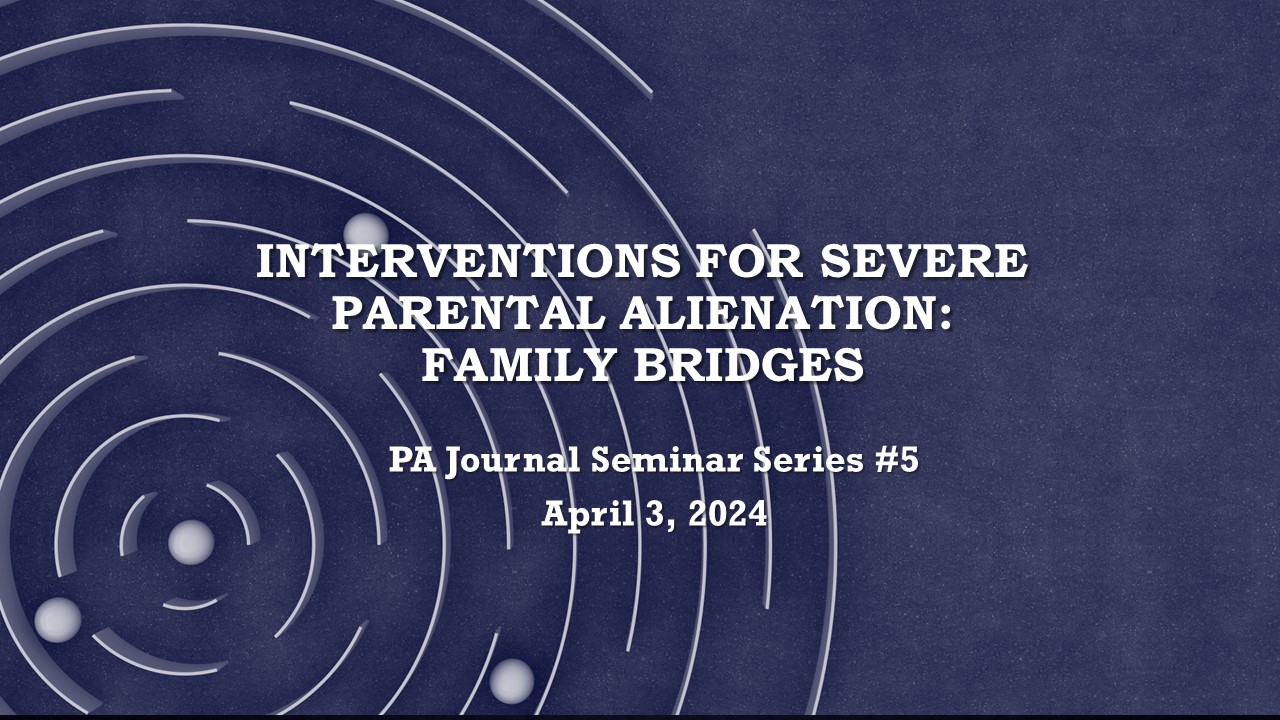 INTERVENTIONS FOR SEVERE PARENTAL ALIENATION: FAMILY BRIDGES

PA Journal Seminar Series #5

April 3, 2024